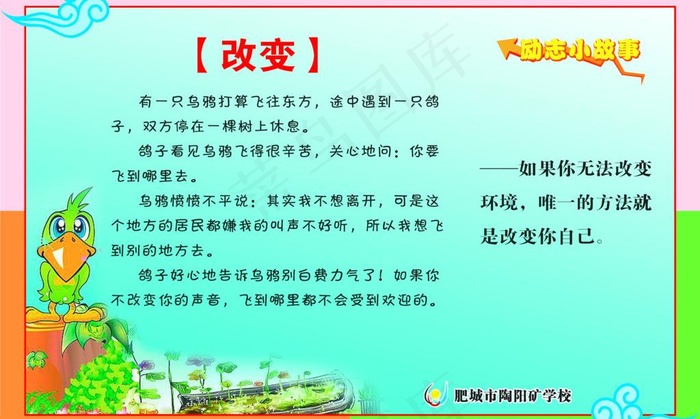 【改变】

励志小故事

有一只乌鸦打算飞往东方，途中遇到一只鸽子，双方停在一棵树上休息。

鸽子看见乌鸦飞得很辛苦，关心地问：你要飞到哪里去。

乌鸦愤愤不平说：其实我不想离开，可是这个地方的居民都嫌我的叫声不好听，所以我想飞到别的地方去。

鸽子好心地告诉乌鸦别白费力气了！如果你不改变你的声音，飞到哪里都不会受到欢迎的。

——如果你无法改变环境，唯一的方法就是改变你自己。

肥城市陶阳矿学校